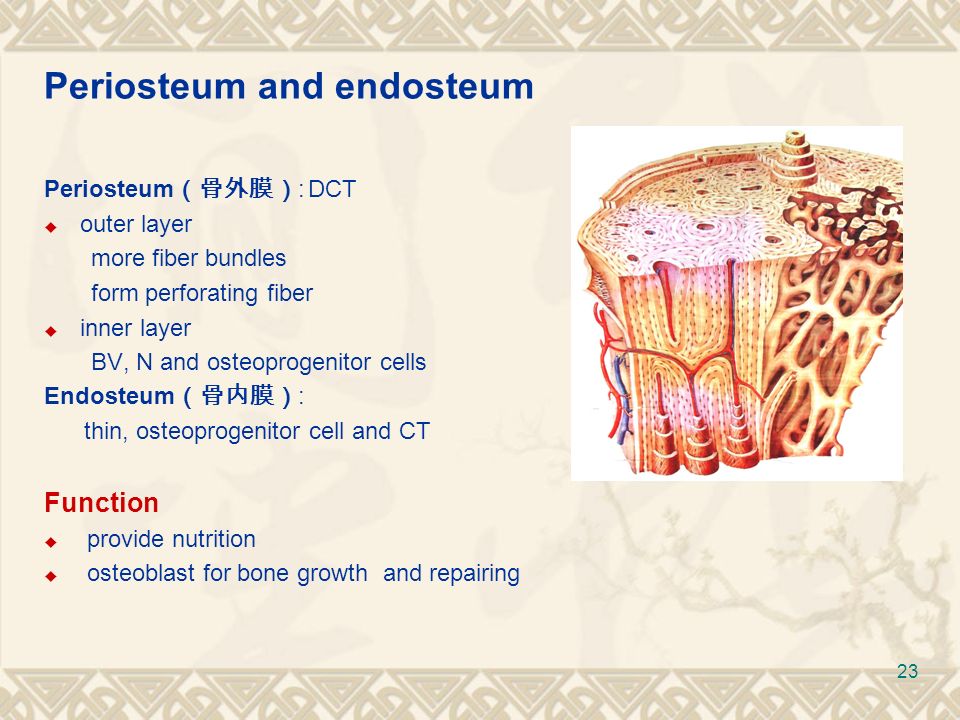 Periosteum and endosteum

Periosteum（骨外膜）: DCT
◆ outer layer
more fiber bundles
form perforating fiber
◆ inner layer
BV, N and osteoprogenitor cells
Endosteum（骨内膜）:
thin, osteoprogenitor cell and CT

Function
◆ provide nutrition
◆ osteoblast for bone growth and repairing

23